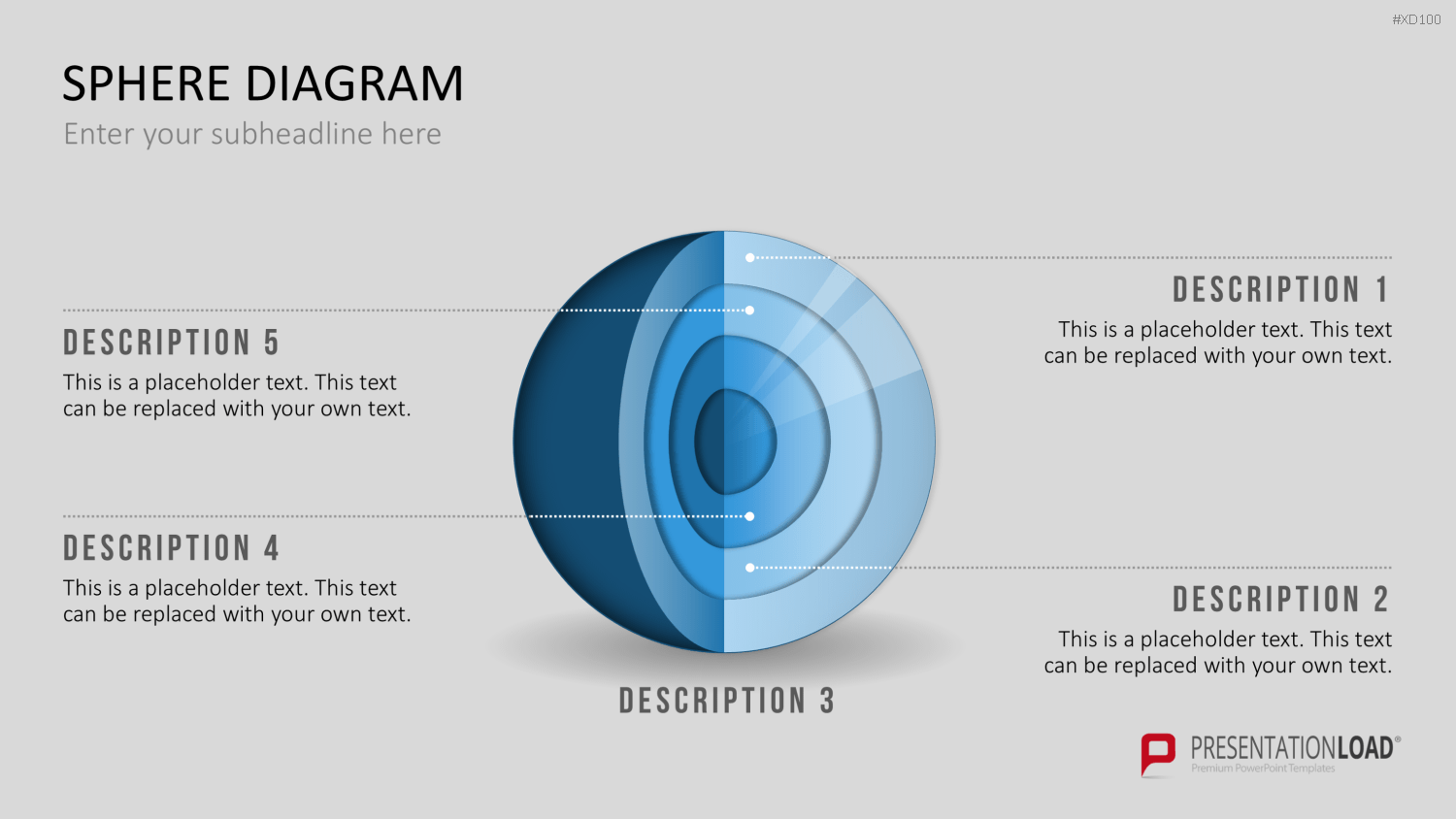 #XD100

SPHERE DIAGRAM

Enter your subheadline here

DESCRIPTION 5

This is a placeholder text. This text can be replaced with your own text.

DESCRIPTION 4

This is a placeholder text. This text can be replaced with your own text.

DESCRIPTION 1

This is a placeholder text. This text can be replaced with your own text.

DESCRIPTION 2

This is a placeholder text. This text can be replaced with your own text.

DESCRIPTION 3

PRESENTATIONLOAD®
Premium PowerPoint Templates